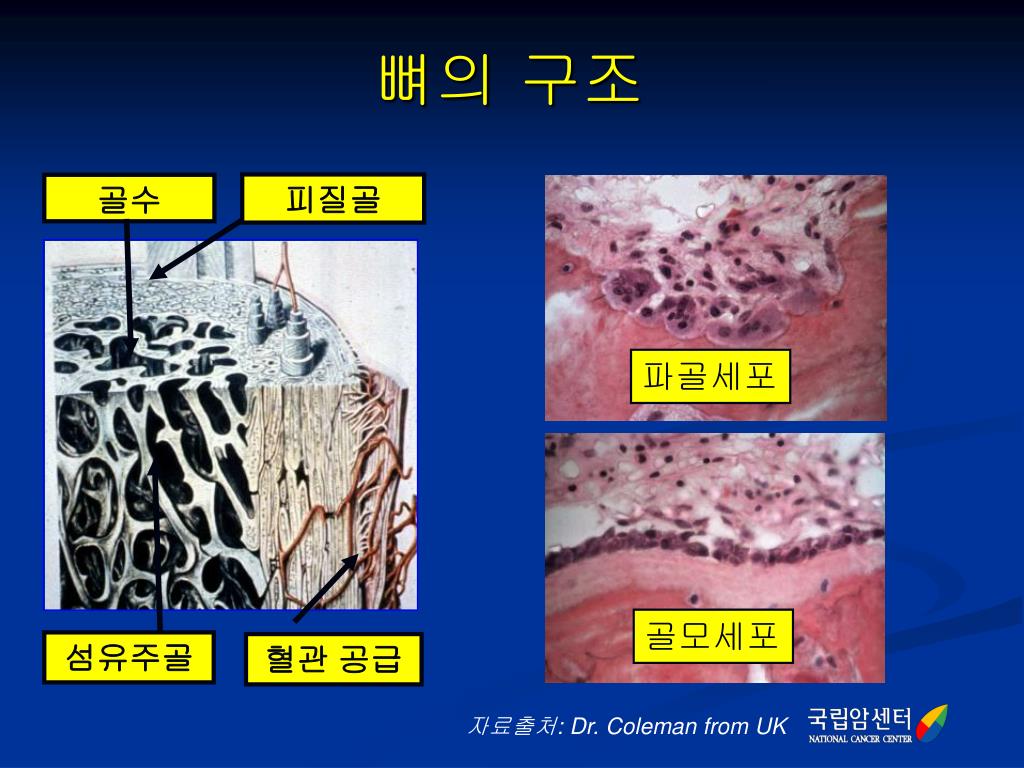 뼈의 구조

골수

피질골

섬유주골

혈관 공급

파골세포

골모세포

자료출처: Dr. Coleman from UK

국립암센터
NATIONAL CANCER CENTER